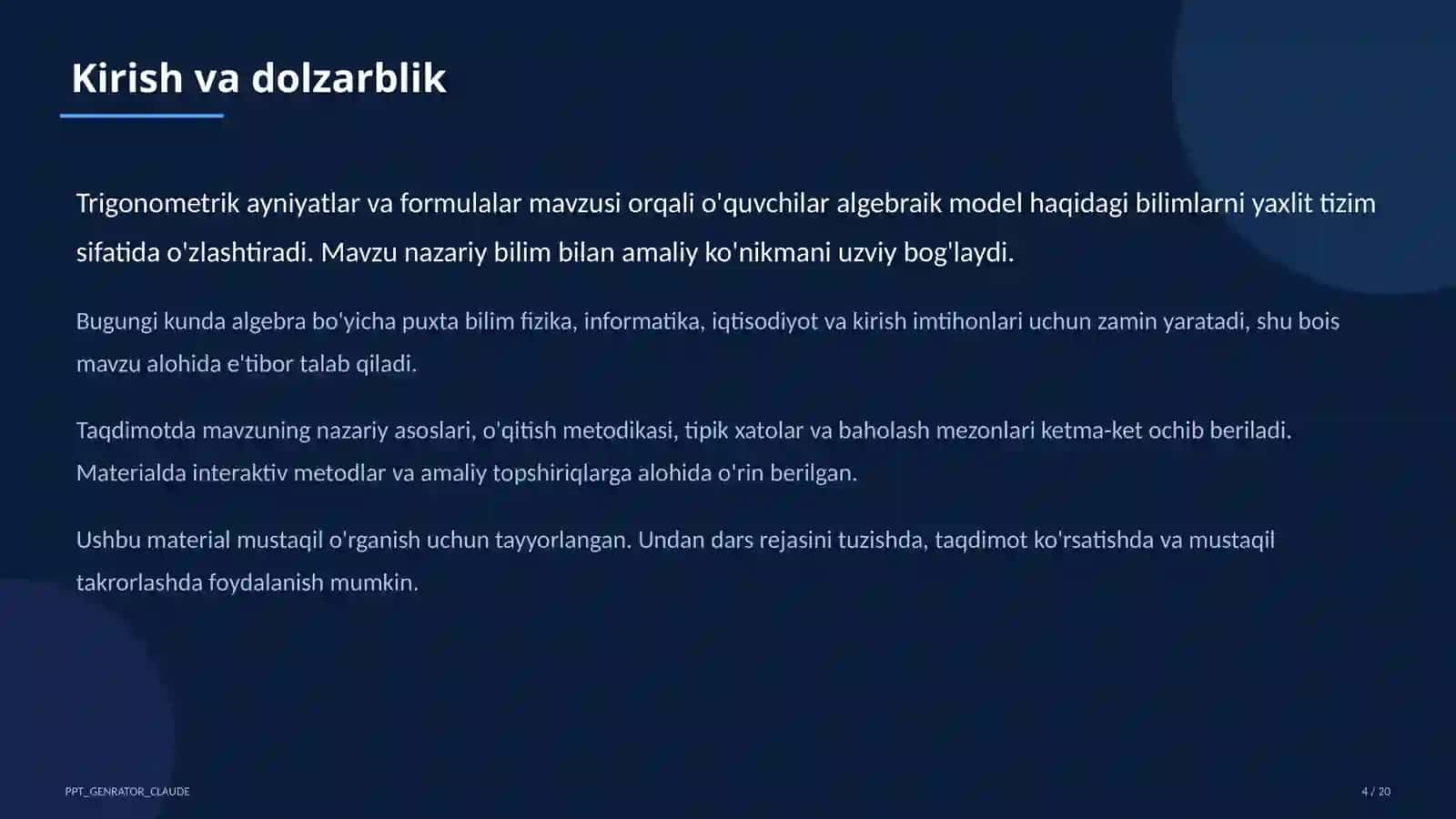 Kirish va dolzarblik

Trigonometrik ayniyatlar va formulalar mavzusi orqali o'quvchilar algebraik model haqidagi bilimlarni yaxlit tizim sifatida o'zlashtiradi. Mavzu nazariy bilim bilan amaliy ko'nikmani uzviy bog'laydi.

Bugungi kunda algebra bo'yicha puxta bilim fizika, informatika, iqtisodiyot va kirish imtihonlari uchun zamin yaratadi, shu bois mavzu alohida e'tibor talab qiladi.

Taqdimotda mavzuning nazariy asoslari, o'qitish metodikasi, tipik xatolar va baholash mezonlari ketma-ket ochib beriladi. Materialda interaktiv metodlar va amaliy topshiriqlarga alohida o'rin berilgan.

Ushbu material mustaqil o'rganish uchun tayyorlangan. Undan dars rejasini tuzishda, taqdimot ko'rsatishda va mustaqil takrorlashda foydalanish mumkin.

PPT_GENRATOR_CLAUDE

4 / 20